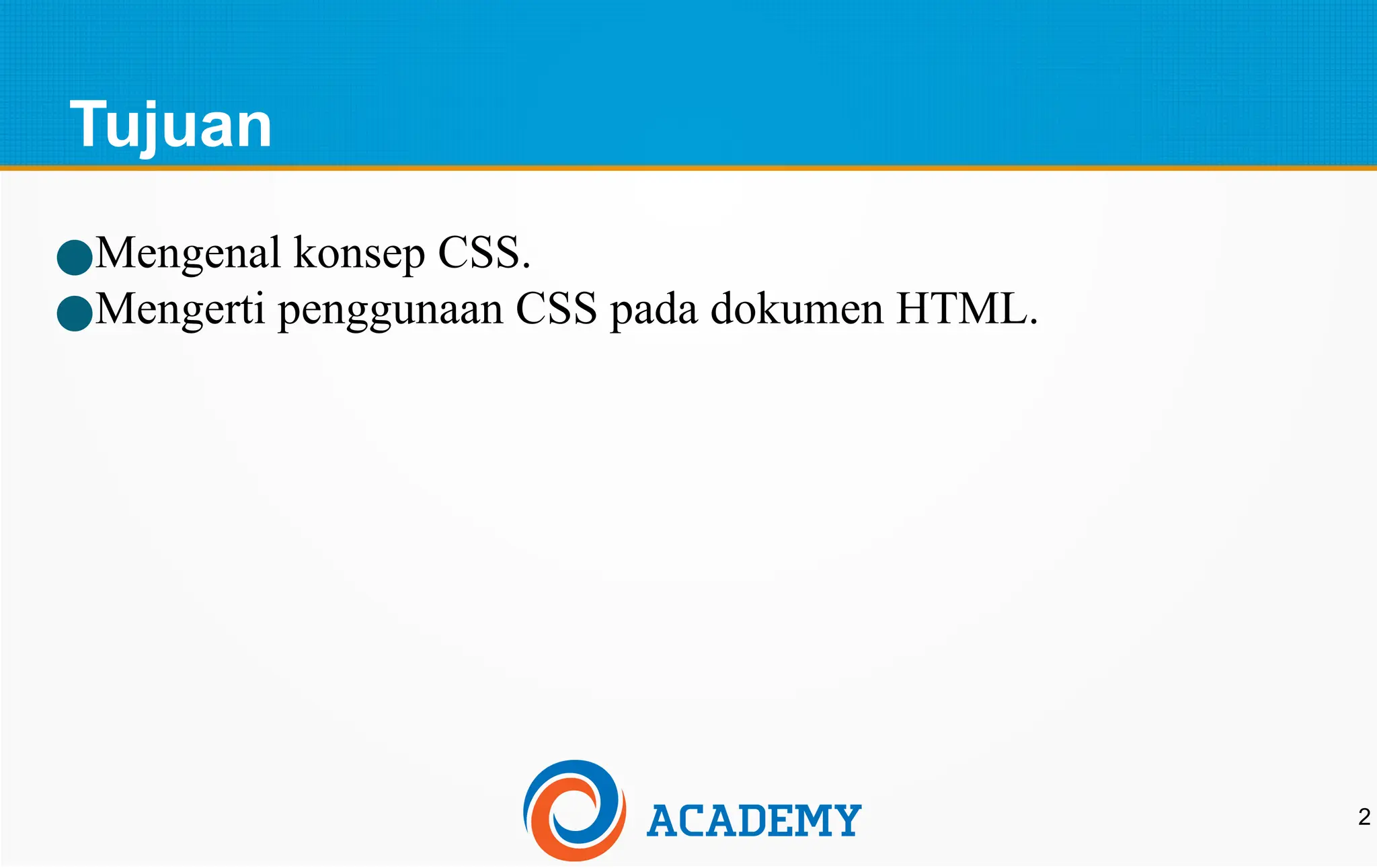 Tujuan

●Mengenal konsep CSS.
●Mengerti penggunaan CSS pada dokumen HTML.

ACADEMY

2